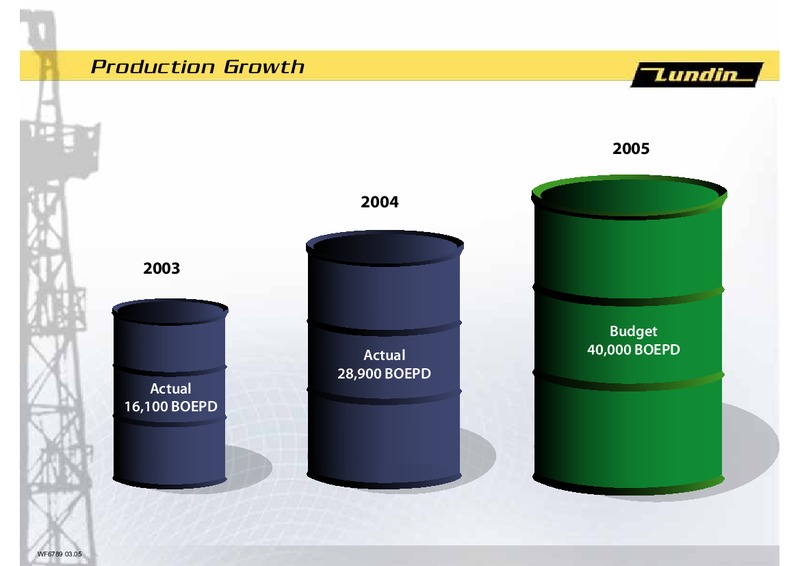 Production Growth

Lundin

2003

Actual
16,100 BOEPD

2004

Actual
28,900 BOEPD

2005

Budget
40,000 BOEPD

WF6789 03.05